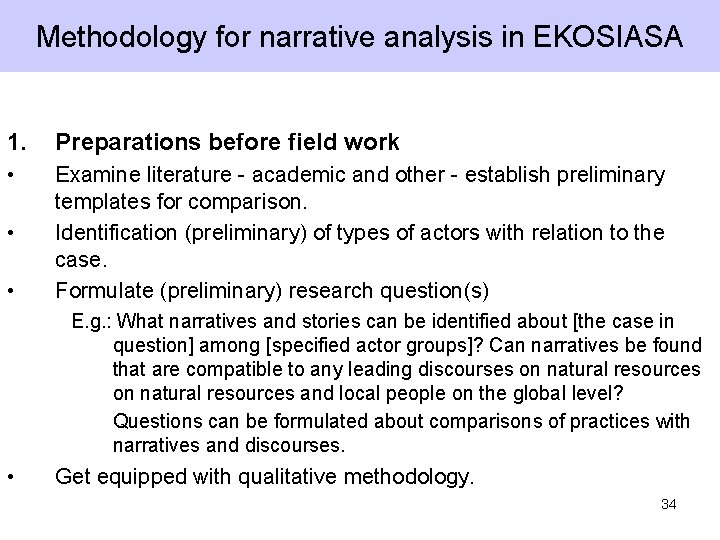 Methodology for narrative analysis in EKOSIASA

1. Preparations before field work

• Examine literature - academic and other - establish preliminary templates for comparison.

• Identification (preliminary) of types of actors with relation to the case.

• Formulate (preliminary) research question(s)

E.g.: What narratives and stories can be identified about [the case in question] among [specified actor groups]? Can narratives be found that are compatible to any leading discourses on natural resources on natural resources and local people on the global level?

Questions can be formulated about comparisons of practices with narratives and discourses.

• Get equipped with qualitative methodology.

34